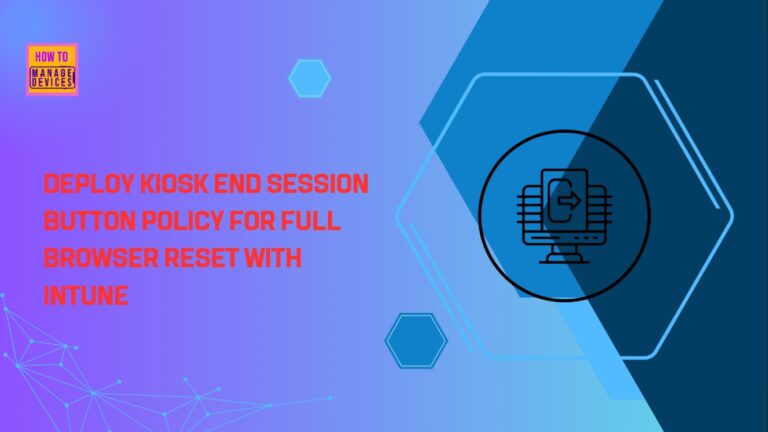 HOW TO
MANAGE
DEVICES

DEPLOY KIOSK END SESSION BUTTON POLICY FOR FULL BROWSER RESET WITH INTUNE